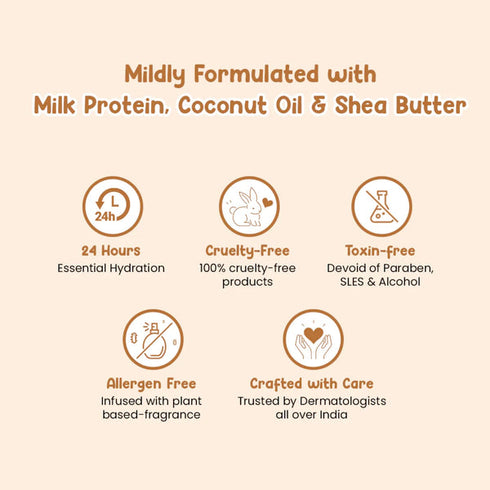 Mildly Formulated with
Milk Protein, Coconut Oil & Shea Butter

24h

24 Hours
Essential Hydration

Cruelty-Free
100% cruelty-free products

Toxin-free
Devoid of Paraben, SLES & Alcohol

Allergen Free
Infused with plant based-fragrance

Crafted with Care
Trusted by Dermatologists all over India